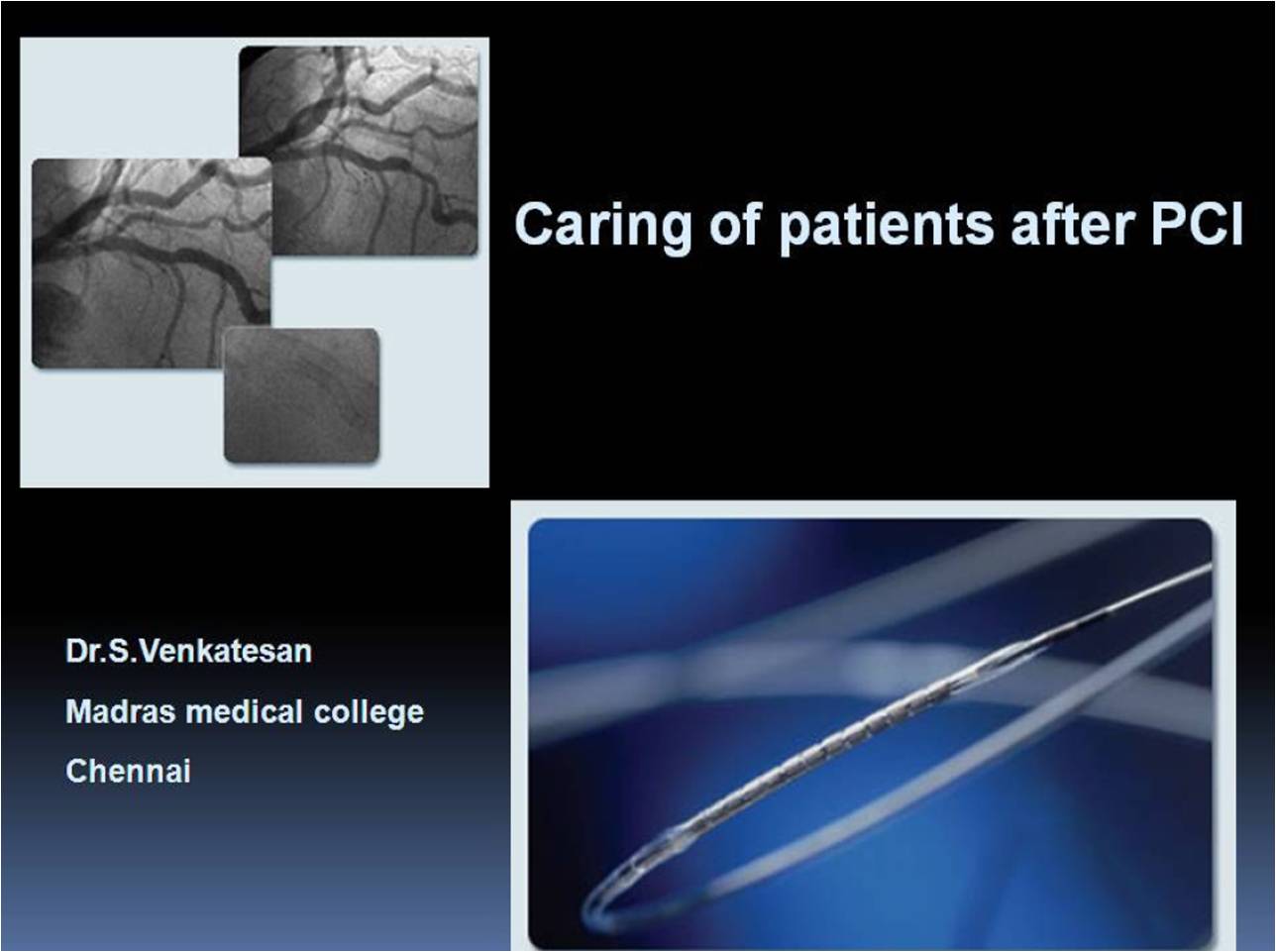 Caring of patients after PCI

Dr.S.Venkatesan

Madras medical college

Chennai